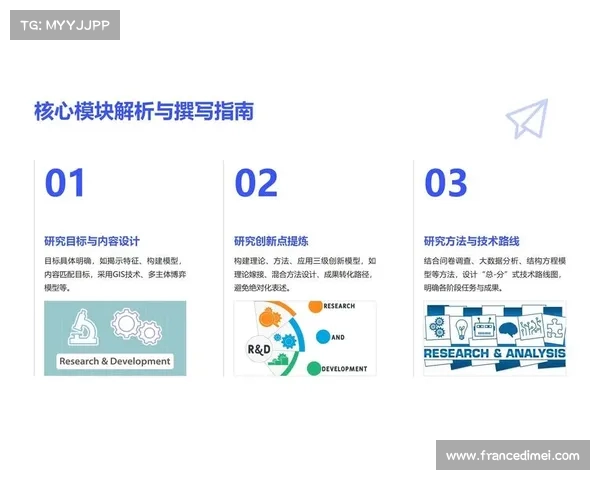 TG: MYYJJPP

核心模块解析与撰写指南

01

研究目标与内容设计

目标具体明确，如揭示特征、构建模型，内容匹配目标，采用GIS技术、多主体博弈模型等。

Research & Development

02

研究创新点提炼

构建理论、方法、应用三级创新模型，如理论嫁接、混合方法设计、成果转化路径，避免绝对化表述。

R&D

RESEARCH

AND

DEVELOPMENT

03

研究方法与技术路线

结合问卷调查、大数据分析、结构方程模型等方法，设计“总-分”式技术路线图，明确各阶段任务与成果。

RESEARCH & ANALYSIS

www.francedimei.com